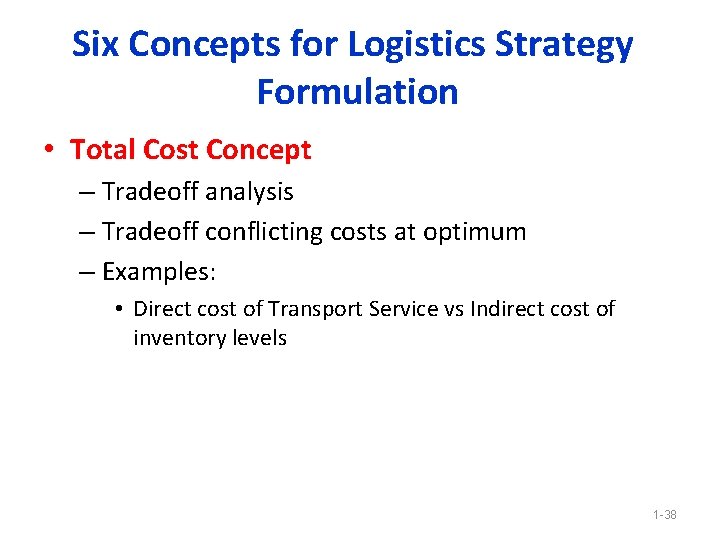 Six Concepts for Logistics Strategy Formulation

• Total Cost Concept
– Tradeoff analysis
– Tradeoff conflicting costs at optimum
– Examples:
• Direct cost of Transport Service vs Indirect cost of inventory levels

1-38